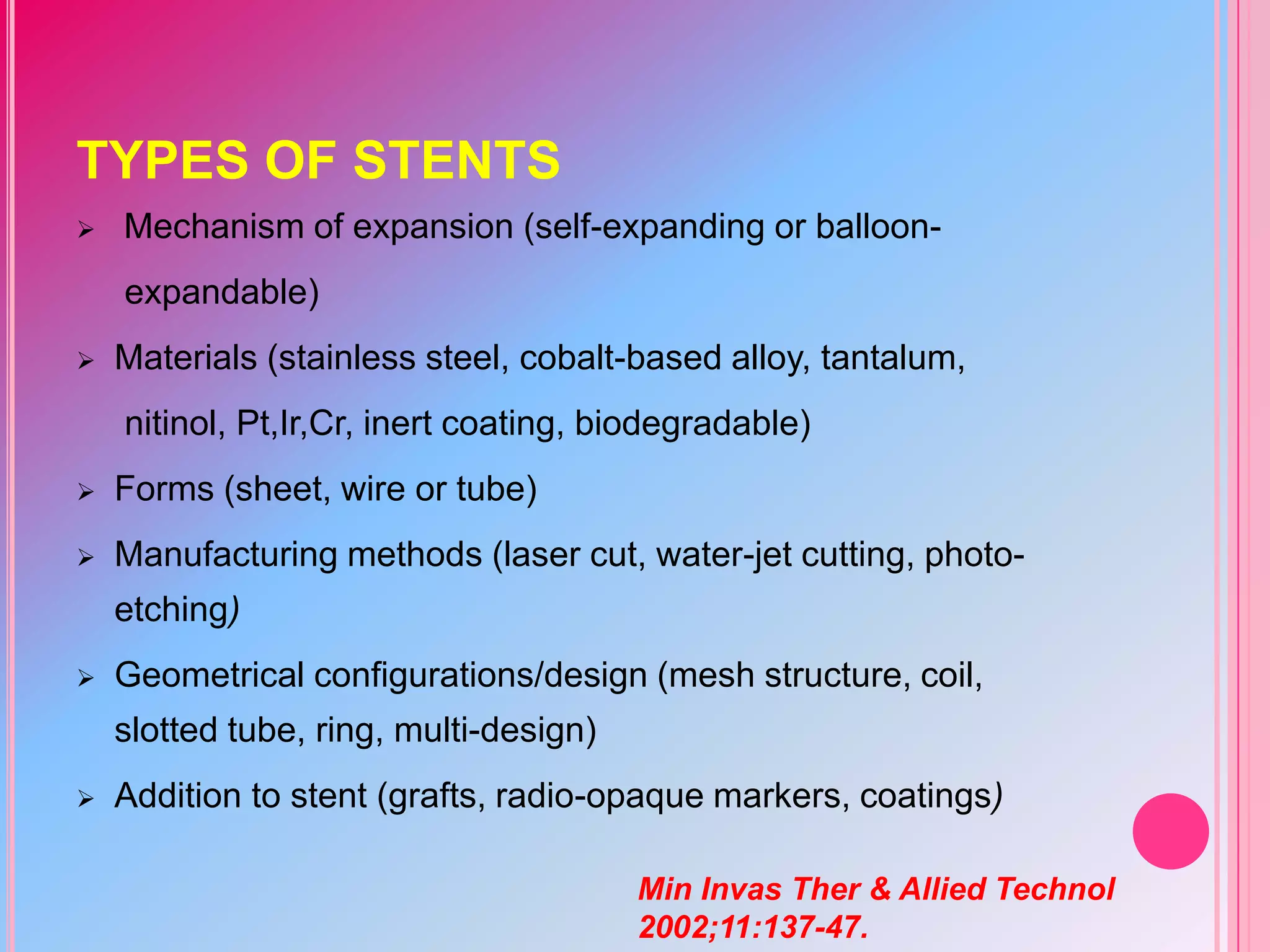 TYPES OF STENTS

➢ Mechanism of expansion (self-expanding or balloon-expandable)

➢ Materials (stainless steel, cobalt-based alloy, tantalum, nitinol, Pt,Ir,Cr, inert coating, biodegradable)

➢ Forms (sheet, wire or tube)

➢ Manufacturing methods (laser cut, water-jet cutting, photo-etching)

➢ Geometrical configurations/design (mesh structure, coil, slotted tube, ring, multi-design)

➢ Addition to stent (grafts, radio-opaque markers, coatings)

Min Invas Ther & Allied Technol 2002;11:137-47.